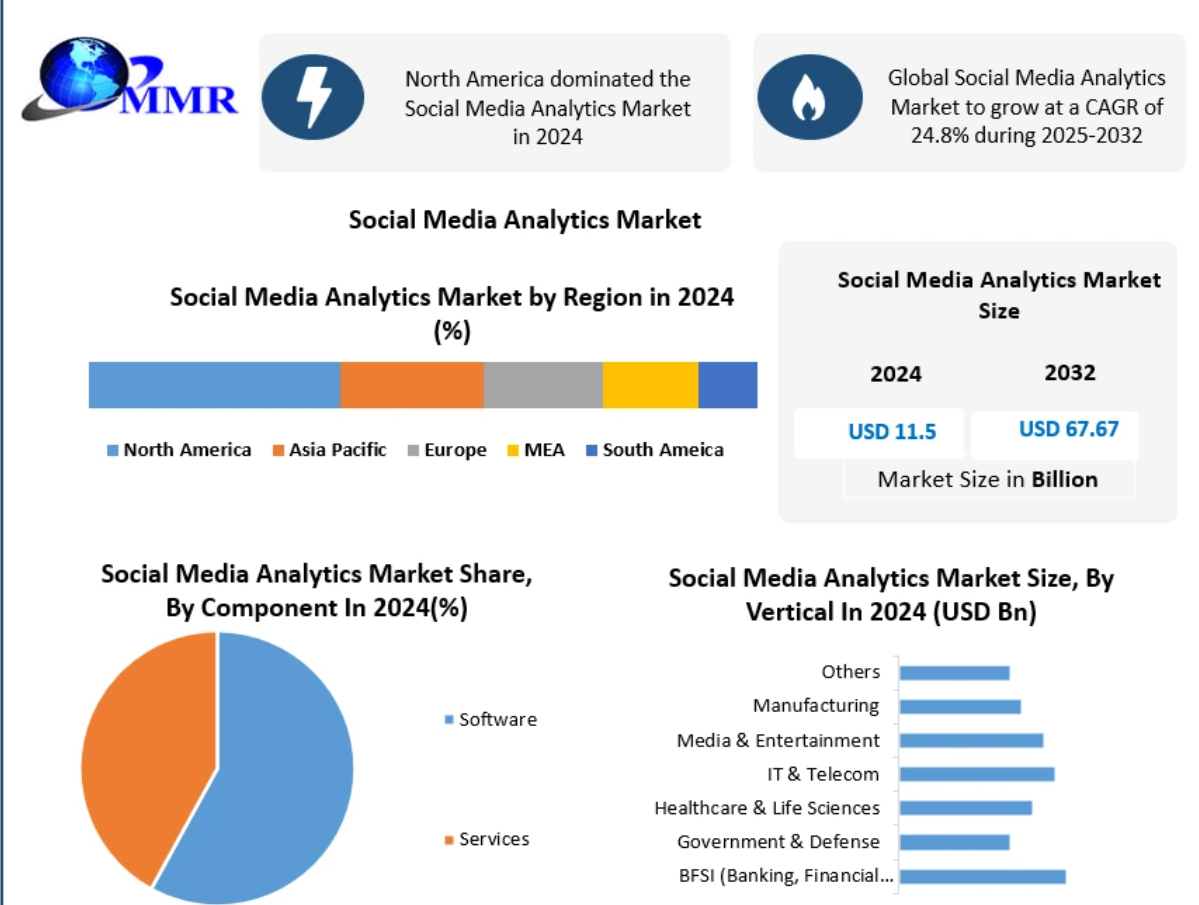 MMR

North America dominated the Social Media Analytics Market in 2024

Global Social Media Analytics Market to grow at a CAGR of 24.8% during 2025-2032

Social Media Analytics Market

Social Media Analytics Market by Region in 2024 (%)

North America Asia Pacific Europe MEA South Ameica

Social Media Analytics Market Size

| 2024 | 2032 |
|---|---|
| USD 11.5 | USD 67.67 |

Market Size in Billion

Social Media Analytics Market Share, By Component In 2024(%)

Software

Services

Social Media Analytics Market Size, By Vertical In 2024 (USD Bn)

Others
Manufacturing
Media & Entertainment
IT & Telecom
Healthcare & Life Sciences
Government & Defense
BFSI (Banking, Financial...